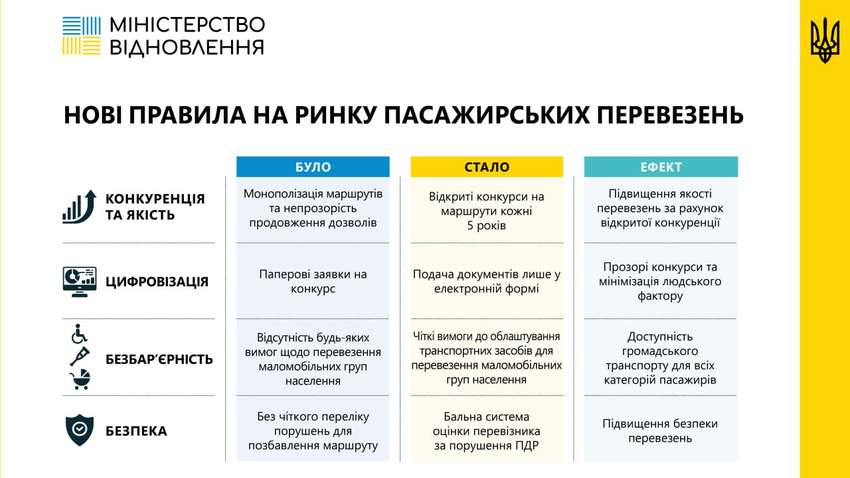 МІНІСТЕРСТВО ВІДНОВЛЕННЯ

НОВІ ПРАВИЛА НА РИНКУ ПАСАЖИРСЬКИХ ПЕРЕВЕЗЕНЬ

| | БУЛО | СТАЛО | ЕФЕКТ |
|---|---|---|---|
| КОНКУРЕНЦІЯ ТА ЯКІСТЬ | Монополізація маршрутів та непрозорість продовження дозволів | Відкриті конкурси на маршрути кожні 5 років | Підвищення якості перевезень за рахунок відкритої конкуренції |
| ЦИФРОВІЗАЦІЯ | Паперові заявки на конкурс | Подача документів лише у електронній формі | Прозорі конкурси та мінімізація людського фактору |
| БЕЗБАР'ЄРНІСТЬ | Відсутність будь-яких вимог щодо перевезення маломобільних груп населення | Чіткі вимоги до облаштування транспортних засобів для перевезення маломобільних груп населення | Доступність громадського транспорту для всіх категорій пасажирів |
| БЕЗПЕКА | Без чіткого переліку порушень для позбавлення маршруту | Бальна система оцінки перевізника за порушення ПДР | Підвищення безпеки перевезень |